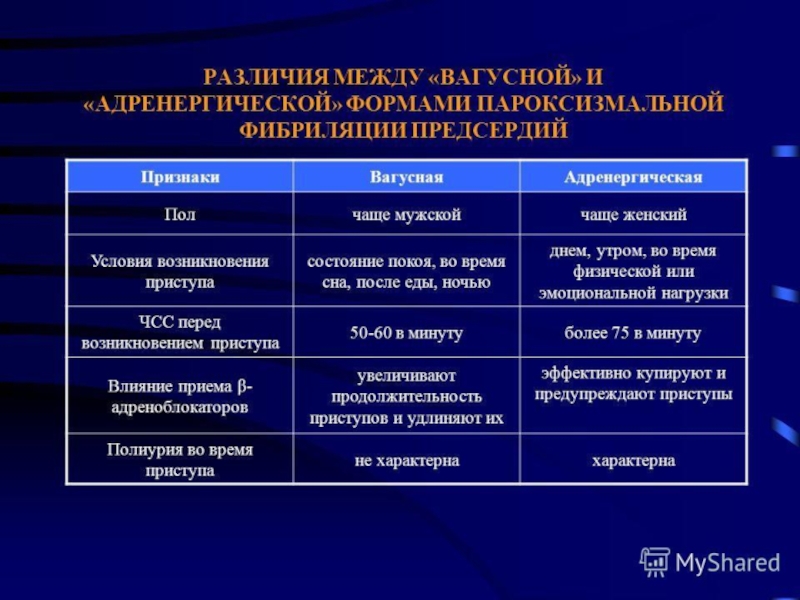 РАЗЛИЧИЯ МЕЖДУ «ВАГУСНОЙ» И «АДРЕНЕРГИЧЕСКОЙ» ФОРМАМИ ПАРОКСИЗМАЛЬНОЙ ФИБРИЛЯЦИИ ПРЕДСЕРДИЙ

| Признаки | Вагусная | Адренергическая |
|---|---|---|
| Пол | чаще мужской | чаще женский |
| Условия возникновения приступа | состояние покоя, во время сна, после еды, ночью | днем, утром, во время физической или эмоциональной нагрузки |
| ЧСС перед возникновением приступа | 50-60 в минуту | более 75 в минуту |
| Влияние приема β-адреноблокаторов | увеличивают продолжительность приступов и удлиняют их | эффективно купируют и предупреждают приступы |
| Полиурия во время приступа | не характерна | характерна |

MyShared